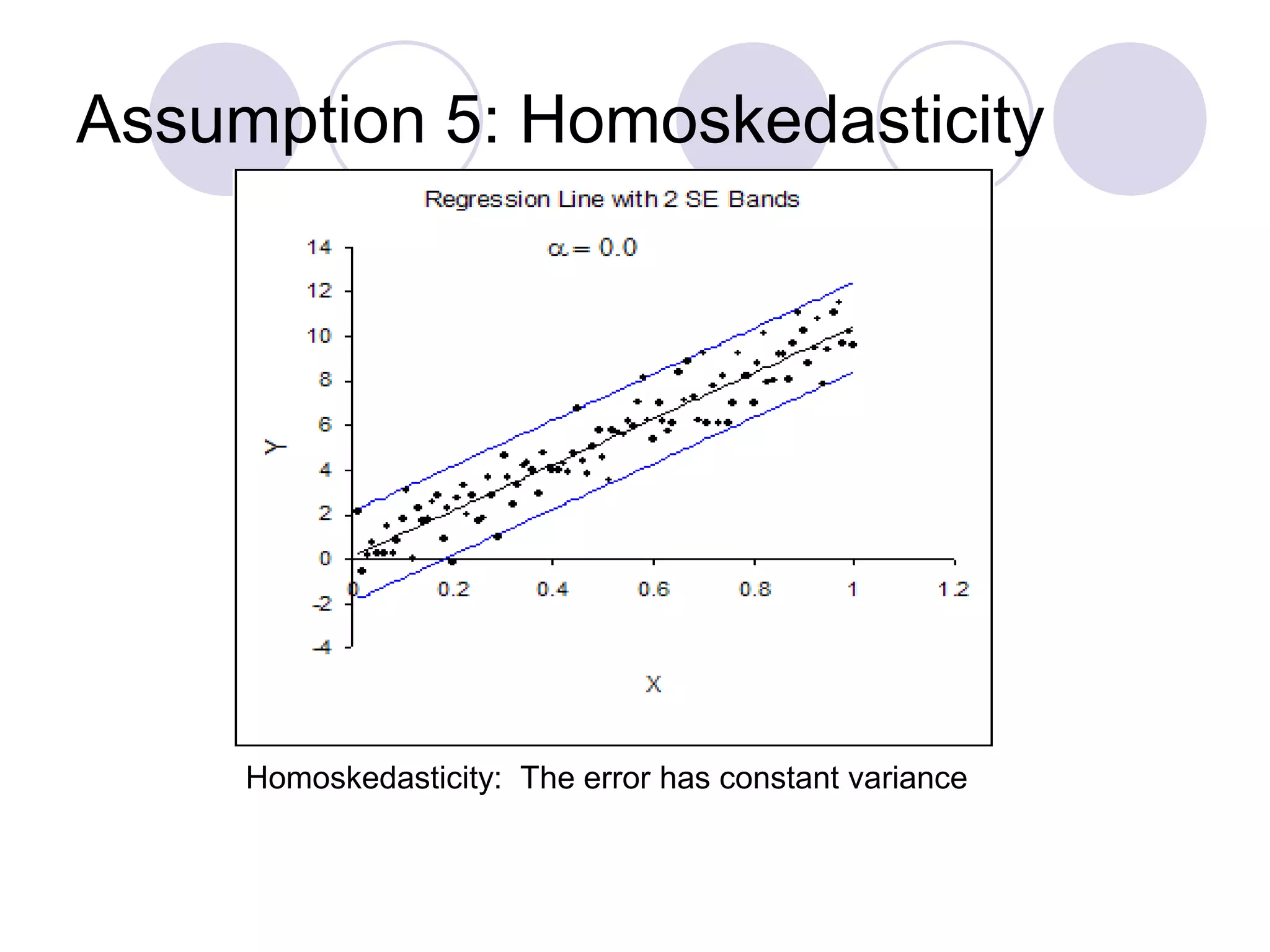 Assumption 5: Homoskedasticity

Regression Line with 2 SE Bands

$\alpha = 0.0$

14
12
10
8
6
4
2
0
-2
-4

Y

0
0.2
0.4
0.6
0.8
1
1.2

X

Homoskedasticity: The error has constant variance